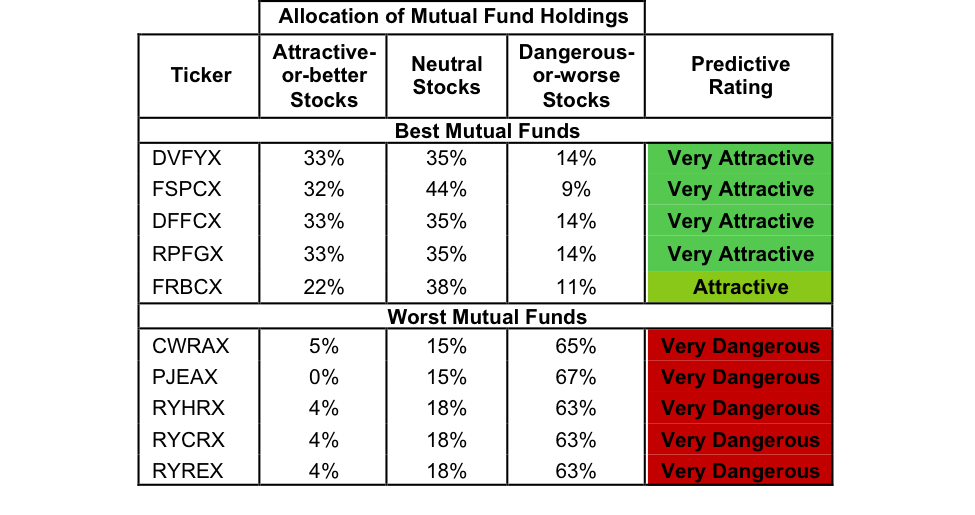 | | Allocation of Mutual Fund Holdings | | | |
|---|---|---|---|---|
| Ticker | Attractive-or-better Stocks | Neutral Stocks | Dangerous-or-worse Stocks | Predictive Rating |
| Best Mutual Funds | | | | |
| DVFYX | 33% | 35% | 14% | Very Attractive |
| FSPCX | 32% | 44% | 9% | Very Attractive |
| DFFCX | 33% | 35% | 14% | Very Attractive |
| RPFGX | 33% | 35% | 14% | Very Attractive |
| FRBCX | 22% | 38% | 11% | Attractive |
| Worst Mutual Funds | | | | |
| CWRAX | 5% | 15% | 65% | Very Dangerous |
| PJEAX | 0% | 15% | 67% | Very Dangerous |
| RYHRX | 4% | 18% | 63% | Very Dangerous |
| RYCRX | 4% | 18% | 63% | Very Dangerous |
| RYREX | 4% | 18% | 63% | Very Dangerous |